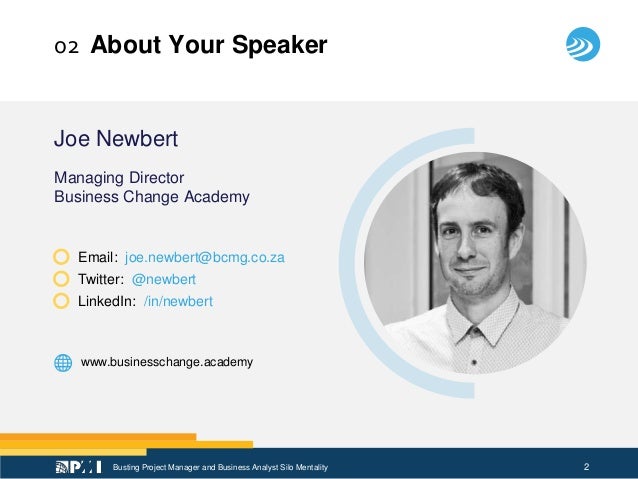 02 About Your Speaker

Joe Newbert

Managing Director
Business Change Academy

Email: joe.newbert@bcmg.co.za
Twitter: @newbert
LinkedIn: /in/newbert

www.businesschange.academy

PMI Busting Project Manager and Business Analyst Silo Mentality 2